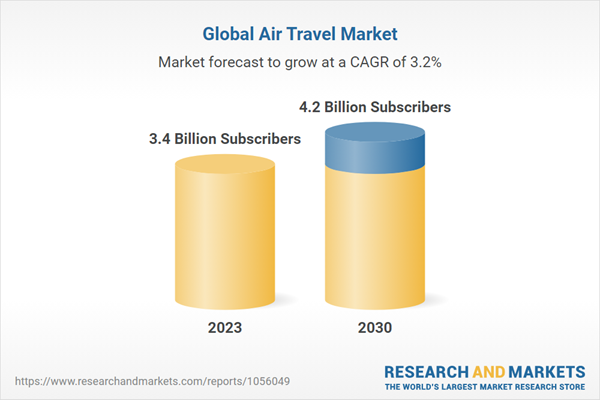 Global Air Travel Market

Market forecast to grow at a CAGR of 3.2%

3.4 Billion Subscribers

4.2 Billion Subscribers

2023

2030

https://www.researchandmarkets.com/reports/1056049

RESEARCH AND MARKETS
THE WORLD'S LARGEST MARKET RESEARCH STORE